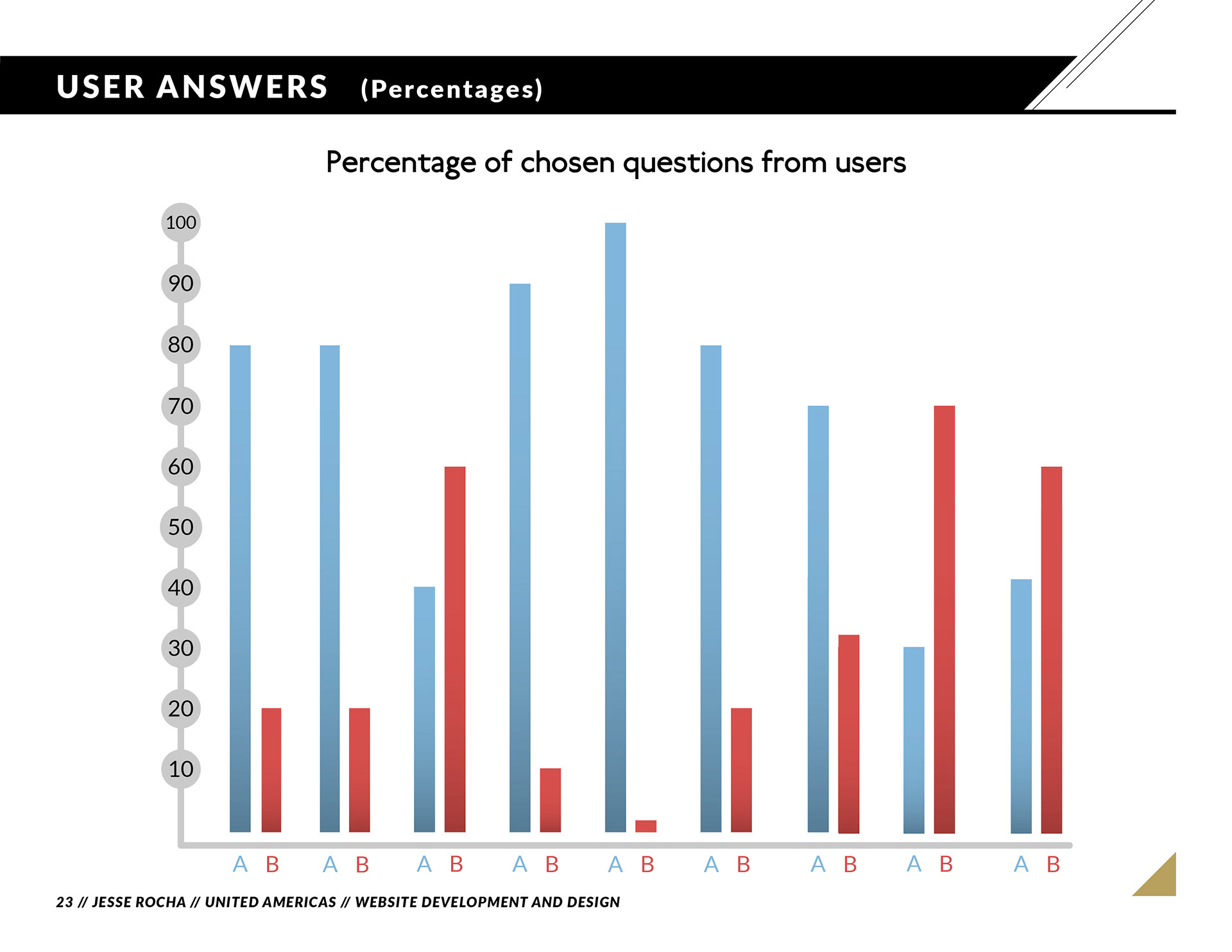 USER ANSWERS (Percentages)

Percentage of chosen questions from users

100
90
80
70
60
50
40
30
20
10

A B A B A B A B A B A B A B A B A B

23 // JESSE ROCHA // UNITED AMERICAS // WEBSITE DEVELOPMENT AND DESIGN